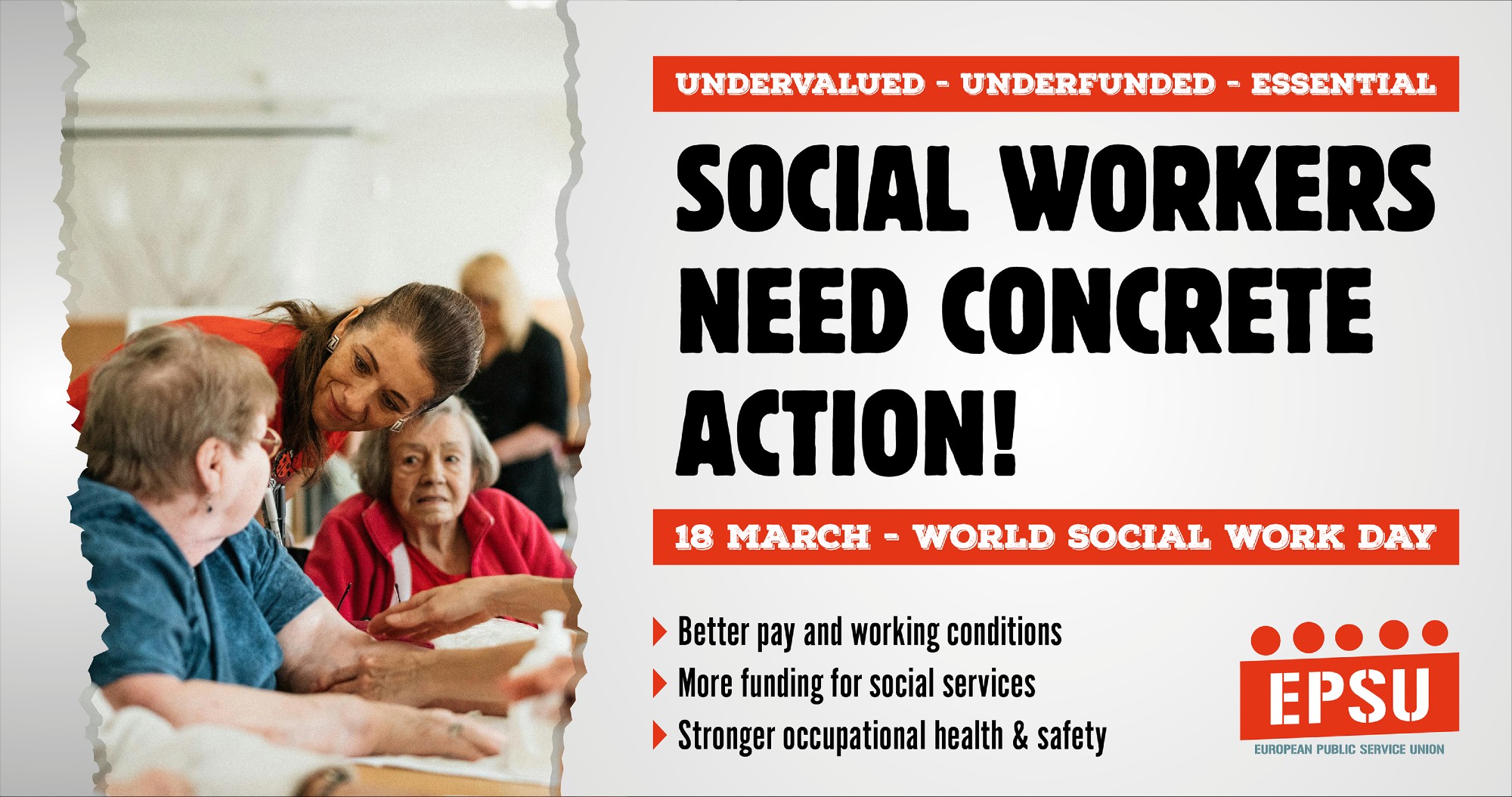 UNDERVALUED - UNDERFUNDED - ESSENTIAL

SOCIAL WORKERS NEED CONCRETE ACTION!

18 MARCH - WORLD SOCIAL WORK DAY

Better pay and working conditions
More funding for social services
Stronger occupational health & safety

EPSU
EUROPEAN PUBLIC SERVICE UNION